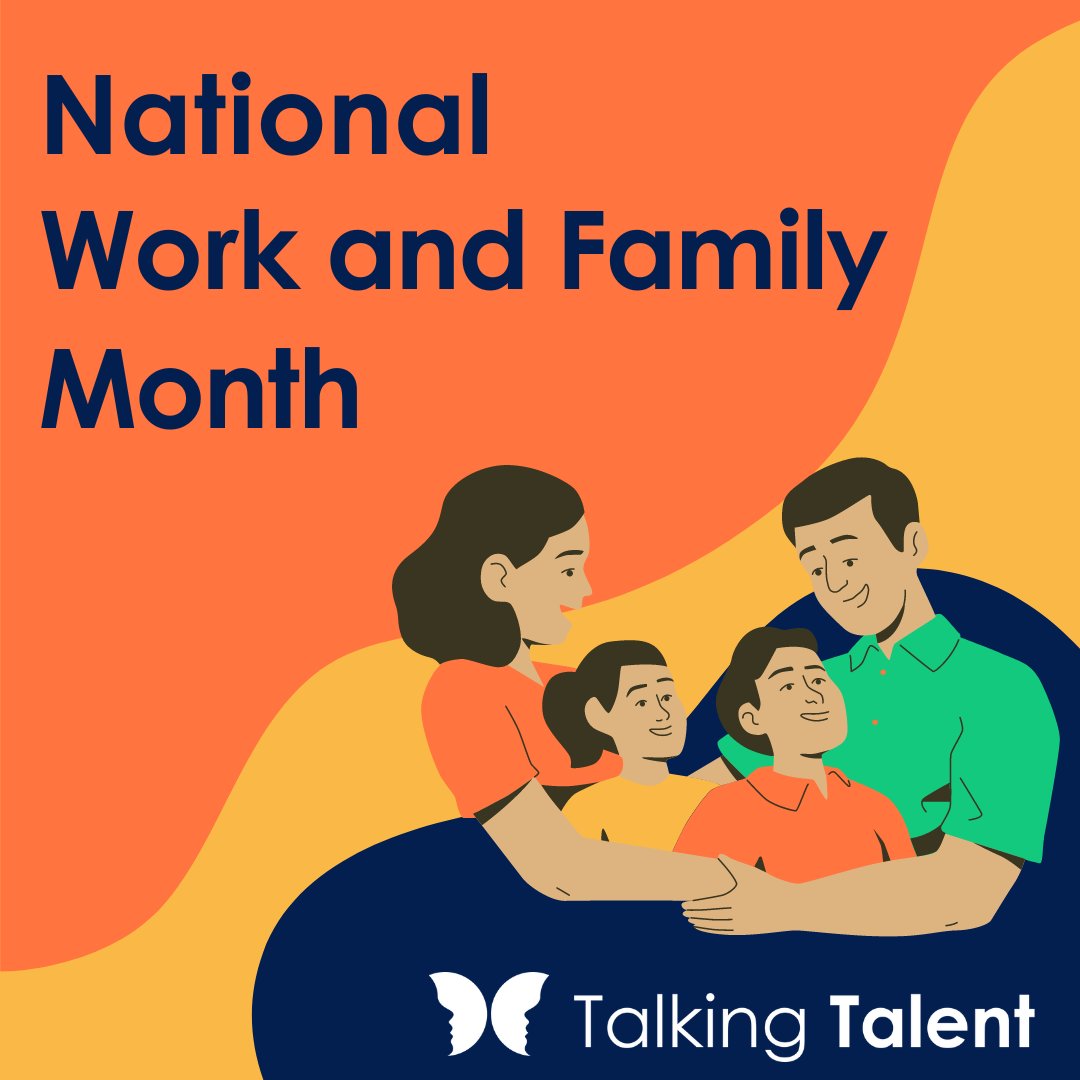 National
Work and Family
Month

Talking Talent